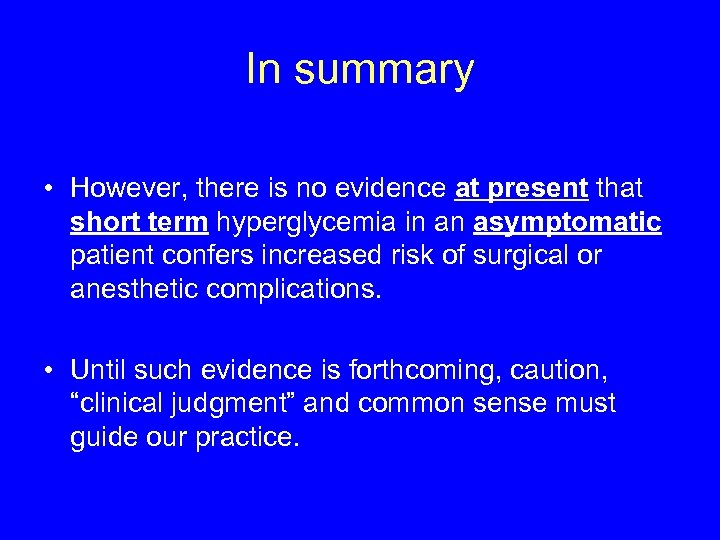 In summary

• However, there is no evidence at present that short term hyperglycemia in an asymptomatic patient confers increased risk of surgical or anesthetic complications.

• Until such evidence is forthcoming, caution, “clinical judgment” and common sense must guide our practice.